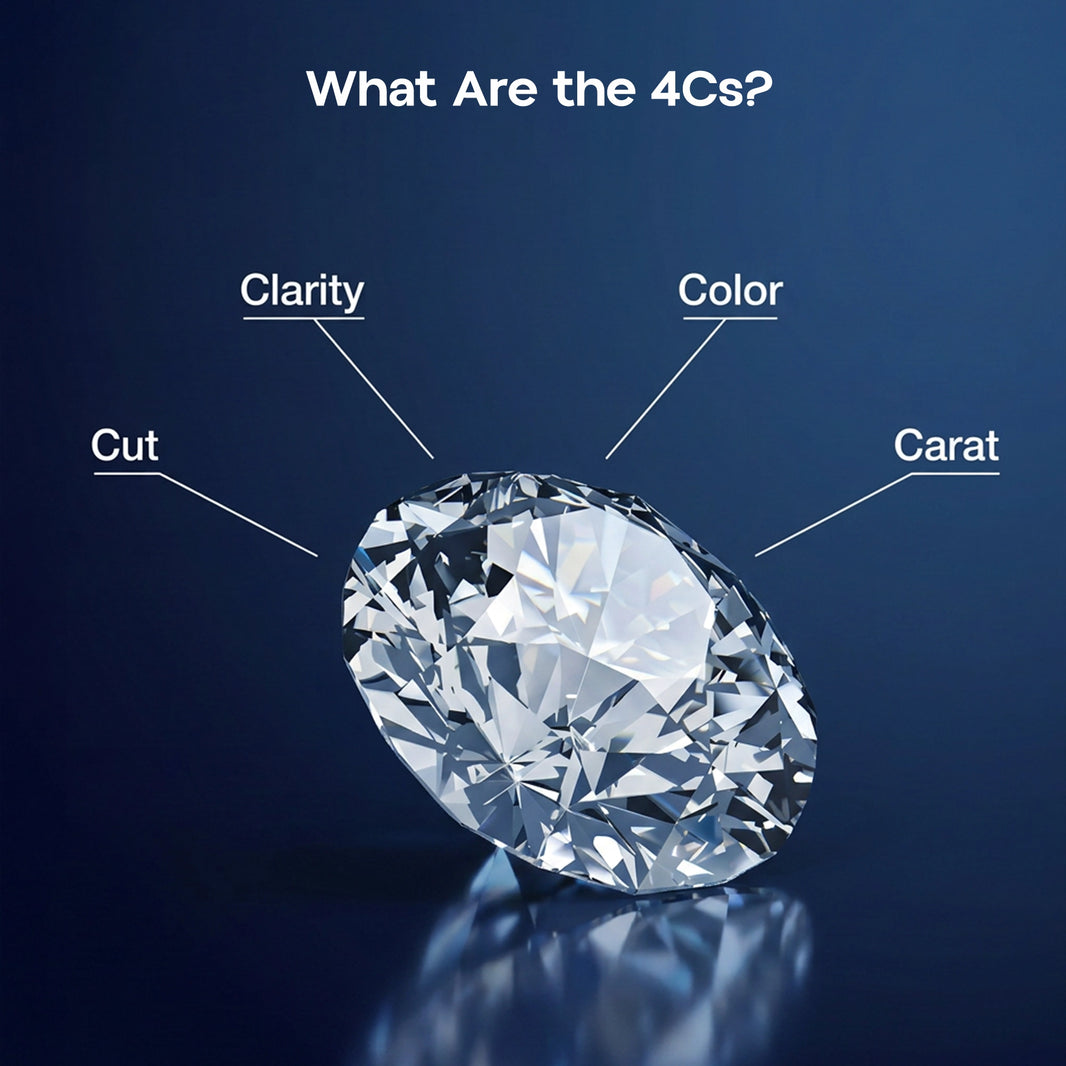 What Are the 4Cs?

Clarity

Color

Cut

Carat